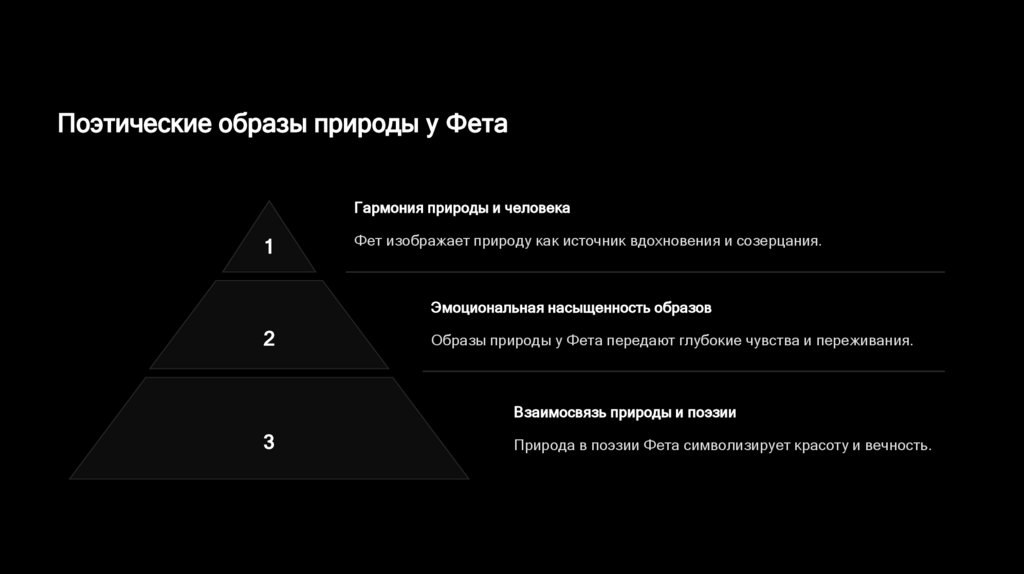 Поэтические образы природы у Фета

1

Гармония природы и человека

Фет изображает природу как источник вдохновения и созерцания.

2

Эмоциональная насыщенность образов

Образы природы у Фета передают глубокие чувства и переживания.

3

Взаимосвязь природы и поэзии

Природа в поэзии Фета символизирует красоту и вечность.